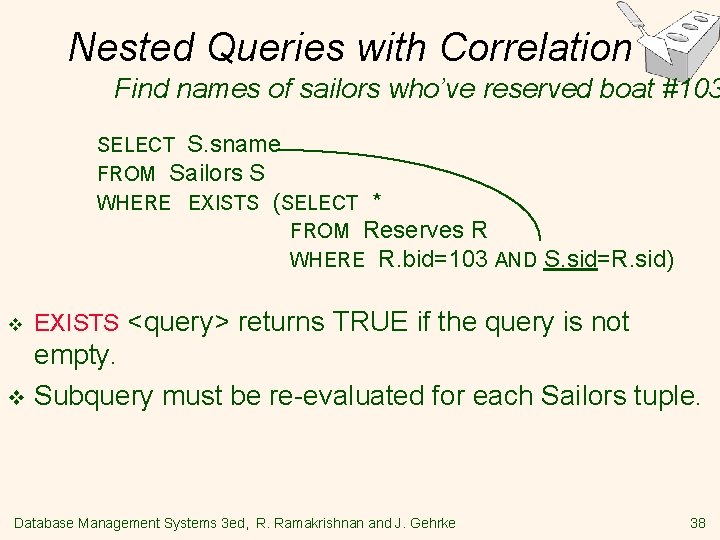 Nested Queries with Correlation

Find names of sailors who've reserved boat #103

SELECT S.sname
FROM Sailors S
WHERE EXISTS (SELECT *
FROM Reserves R
WHERE R.bid=103 AND S.sid=R.sid)

❖ EXISTS <query> returns TRUE if the query is not empty.

❖ Subquery must be re-evaluated for each Sailors tuple.

Database Management Systems 3ed, R. Ramakrishnan and J. Gehrke

38